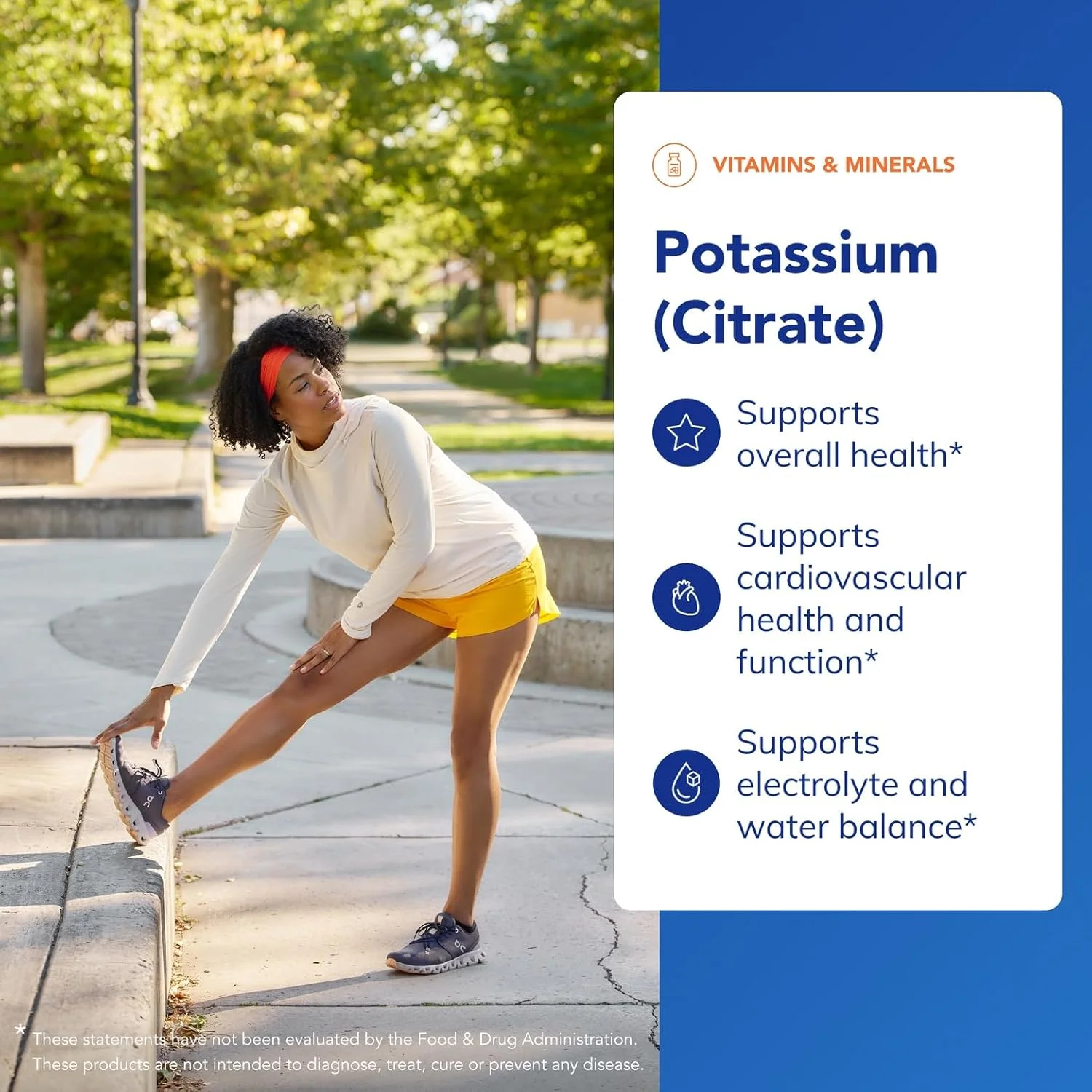 VITAMINS & MINERALS

Potassium (Citrate)

Supports overall health*

Supports cardiovascular health and function*

Supports electrolyte and water balance*

* These statements have not been evaluated by the Food & Drug Administration. These products are not intended to diagnose, treat, cure or prevent any disease.